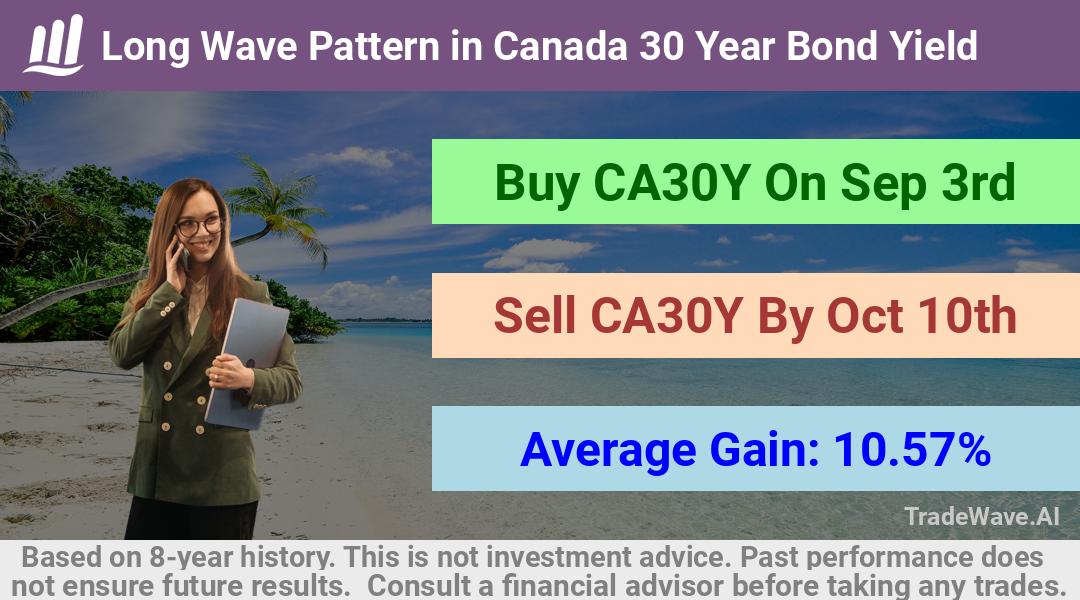 Long Wave Pattern in Canada 30 Year Bond Yield

Buy CA30Y On Sep 3rd

Sell CA30Y By Oct 10th

Average Gain: 10.57%

TradeWave.AI

Based on 8-year history. This is not investment advice. Past performance does not ensure future results. Consult a financial advisor before taking any trades.